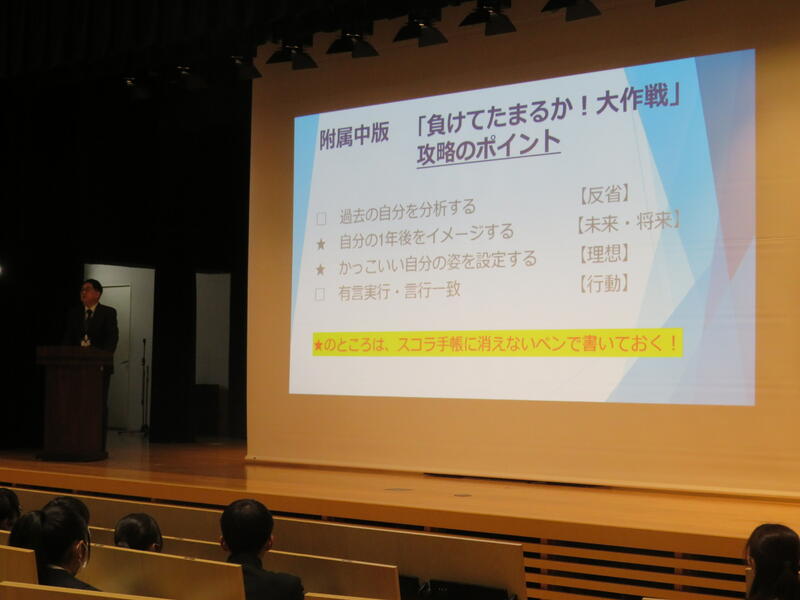 附属中版　「負けてたまるか！大作戦」
攻略のポイント

□ 過去の自分を分析する　【反省】
★ 自分の1年後をイメージする　【未来・将来】
★ かっこいい自分の姿を設定する　【理想】
□ 有言実行・言行一致　【行動】

★のところは、スコラ手帳に消えないペンで書いておく！